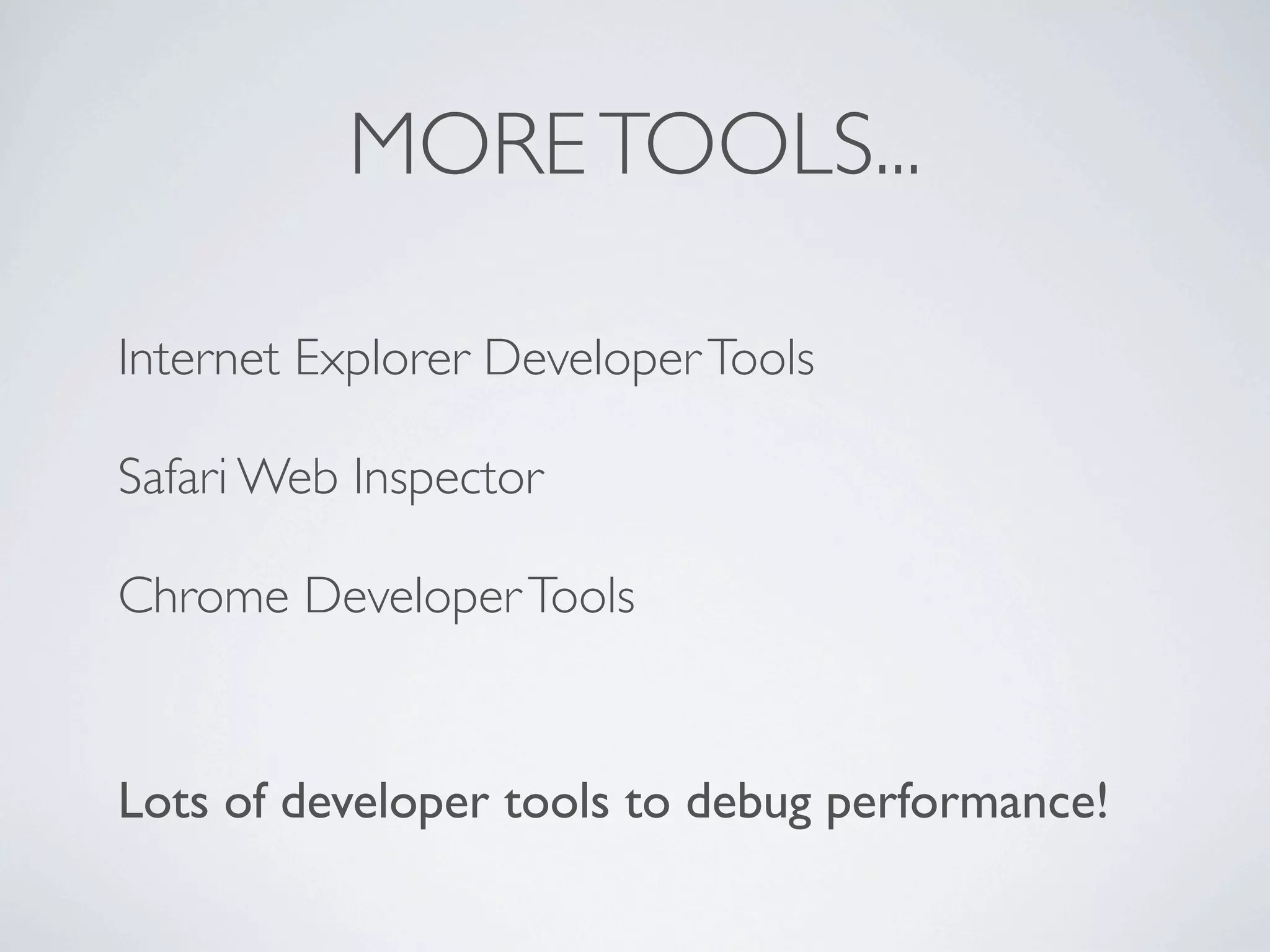 MORE TOOLS...

Internet Explorer Developer Tools

Safari Web Inspector

Chrome Developer Tools

Lots of developer tools to debug performance!